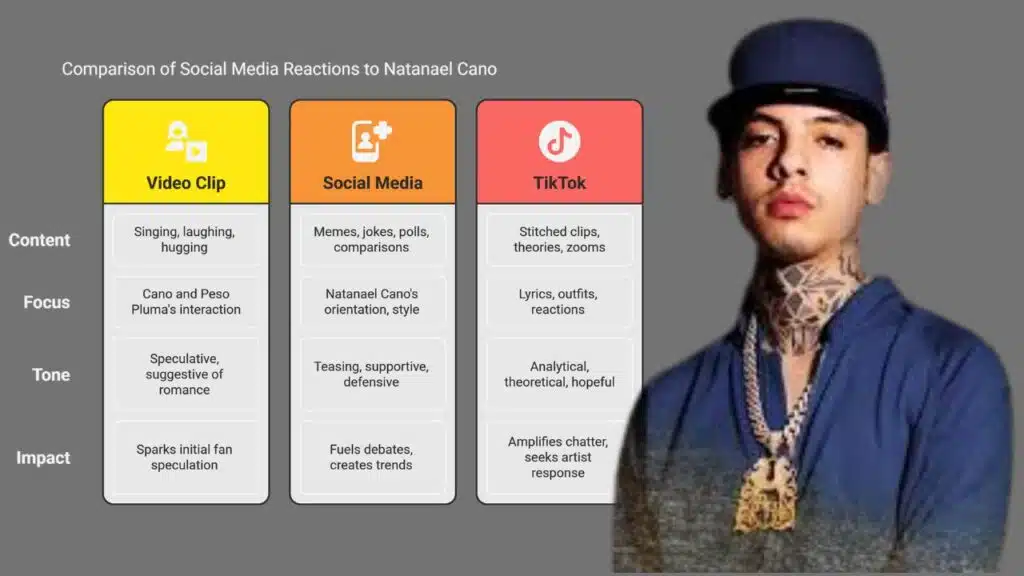 Comparison of Social Media Reactions to Natanael Cano

| | Video Clip | Social Media | TikTok |
|---|---|---|---|
| Content | Singing, laughing, hugging | Memes, jokes, polls, comparisons | Stitched clips, theories, zooms |
| Focus | Cano and Peso Pluma's interaction | Natanael Cano's orientation, style | Lyrics, outfits, reactions |
| Tone | Speculative, suggestive of romance | Teasing, supportive, defensive | Analytical, theoretical, hopeful |
| Impact | Sparks initial fan speculation | Fuels debates, creates trends | Amplifies chatter, seeks artist response |